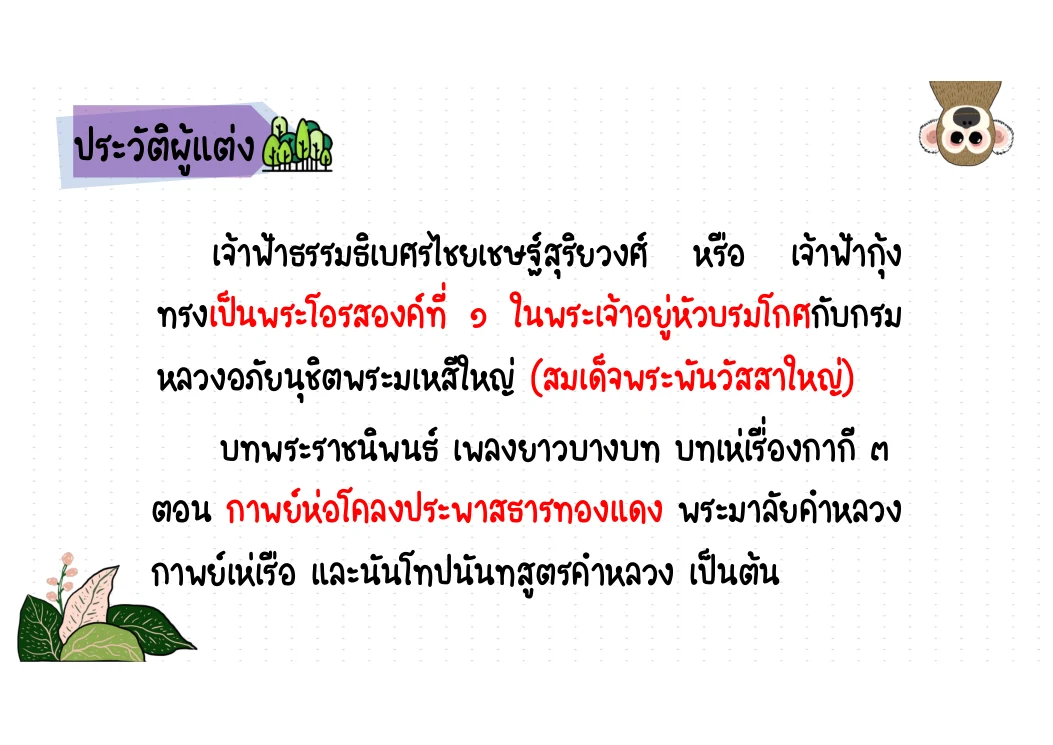 ประวัติผู้แต่ง

เจ้าฟ้าธรรมธิเบศรไชยเชษฐ์สุริยวงศ์ หรือ เจ้าฟ้ากุ้ง ทรงเป็นพระโอรสองค์ที่ ๑ ในพระเจ้าอยู่หัวบรมโกศกับกรมหลวงอภัยนุชิตพระมเหสีใหญ่ (สมเด็จพระพันวัสสาใหญ่)

บทพระราชนิพนธ์ เพลงยาวบางบท บทเห่เรื่องกากี ๓ ตอน กาพย์ห่อโคลงประพาสธารทองแดง พระมาลัยคำหลวง กาพย์เห่เรือ และนันโทปนันทสูตรคำหลวง เป็นต้น